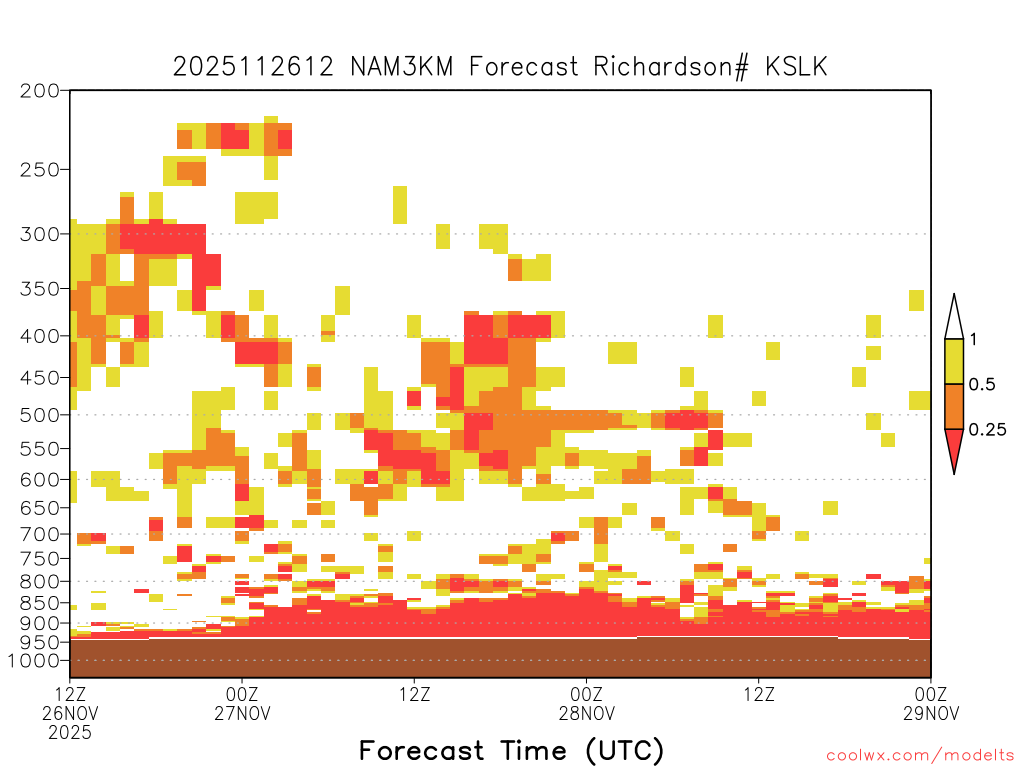 2025112612 NAM3KM Forecast Richardson# KSLK

200
250
300
350
400
450
500
550
600
650
700
750
800
850
900
950
1000

1
0.5
0.25

12Z 26NOV 2025
00Z 27NOV
12Z
00Z 28NOV
12Z
00Z 29NOV

Forecast Time (UTC)

coolwx.com/modelts